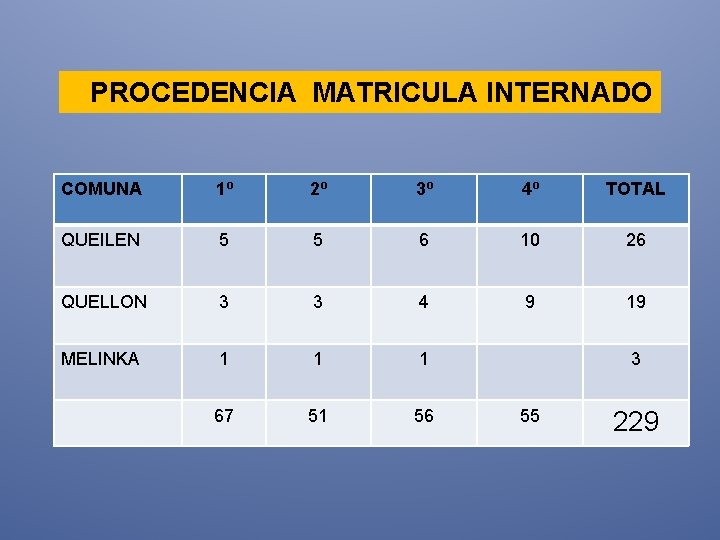 PROCEDENCIA MATRICULA INTERNADO

| COMUNA | 1º | 2º | 3º | 4º | TOTAL |
|---|---|---|---|---|---|
| QUEILEN | 5 | 5 | 6 | 10 | 26 |
| QUELLON | 3 | 3 | 4 | 9 | 19 |
| MELINKA | 1 | 1 | 1 | | 3 |
| | 67 | 51 | 56 | 55 | 229 |